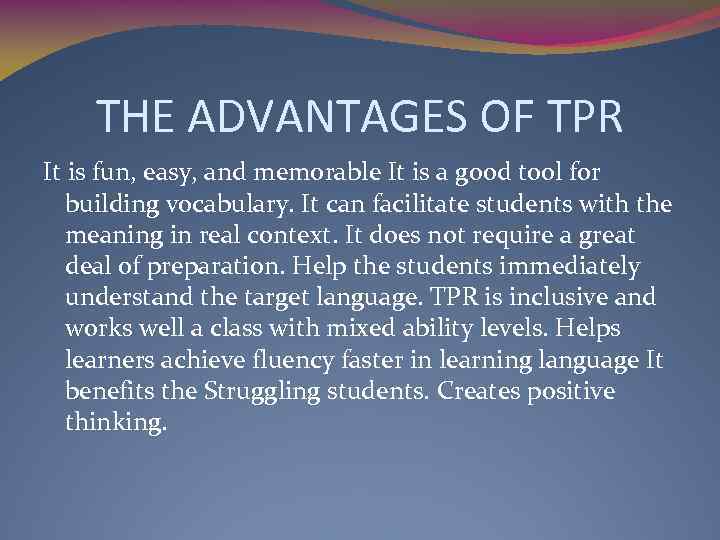 THE ADVANTAGES OF TPR

It is fun, easy, and memorable It is a good tool for building vocabulary. It can facilitate students with the meaning in real context. It does not require a great deal of preparation. Help the students immediately understand the target language. TPR is inclusive and works well a class with mixed ability levels. Helps learners achieve fluency faster in learning language It benefits the Struggling students. Creates positive thinking.